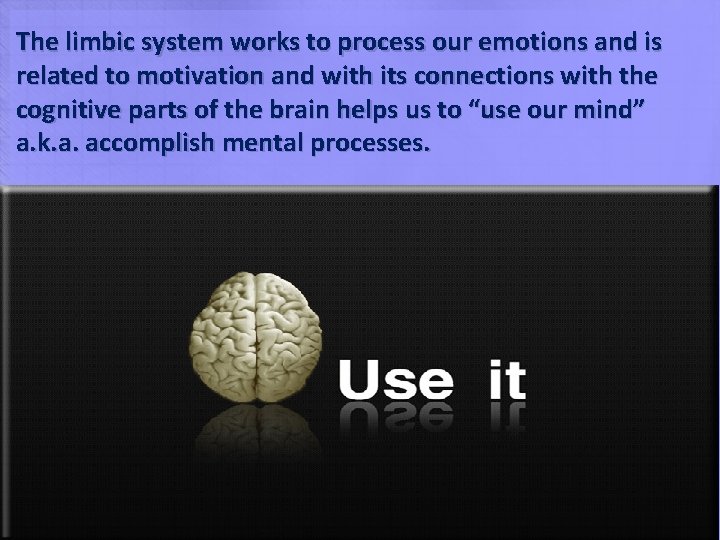 The limbic system works to process our emotions and is related to motivation and with its connections with the cognitive parts of the brain helps us to “use our mind” a.k.a. accomplish mental processes.

Use it